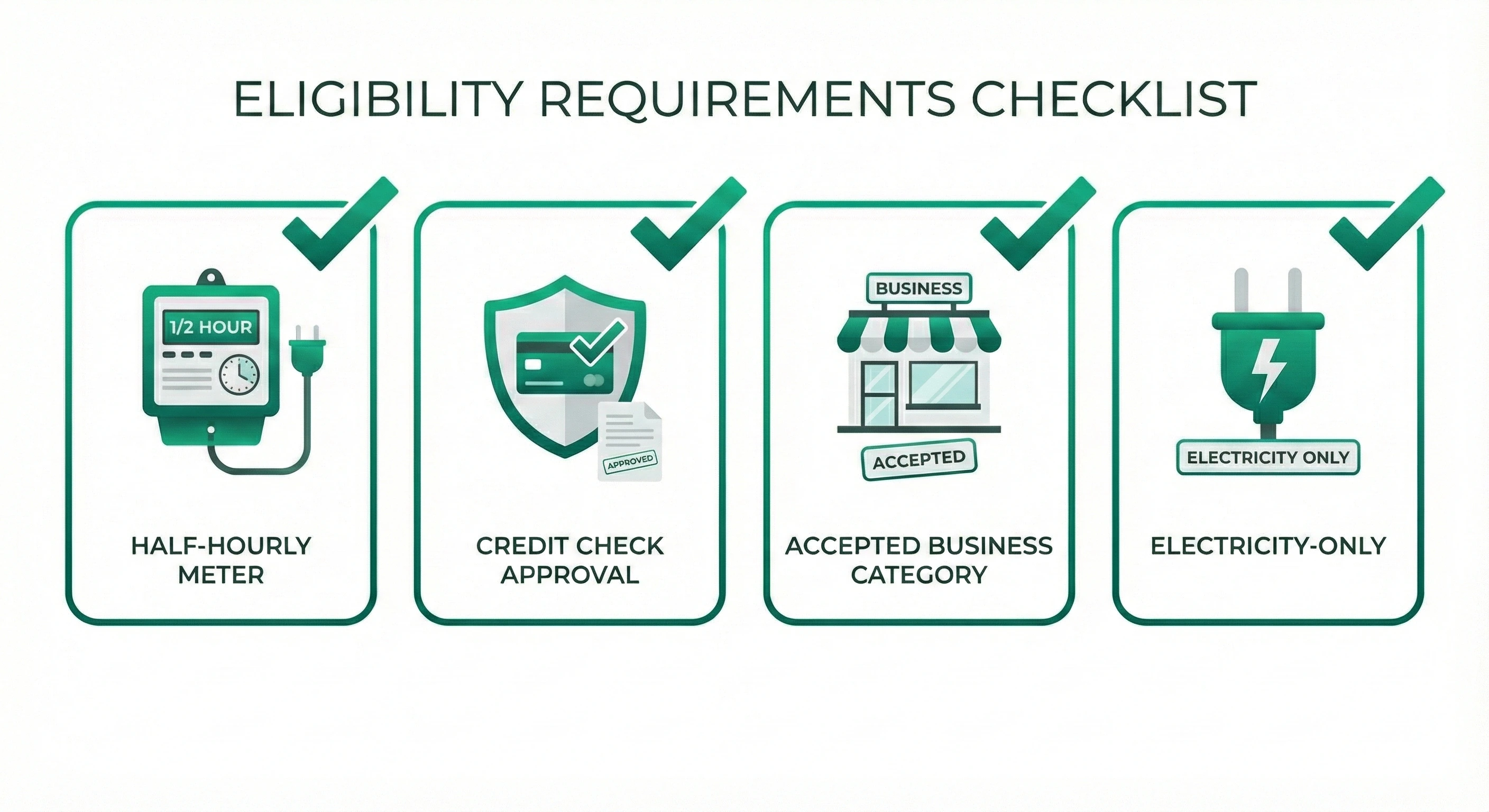 ELIGIBILITY REQUIREMENTS CHECKLIST

1/2 HOUR

HALF-HOURLY METER

APPROVED

CREDIT CHECK APPROVAL

BUSINESS

ACCEPTED

ACCEPTED BUSINESS CATEGORY

ELECTRICITY ONLY

ELECTRICITY-ONLY